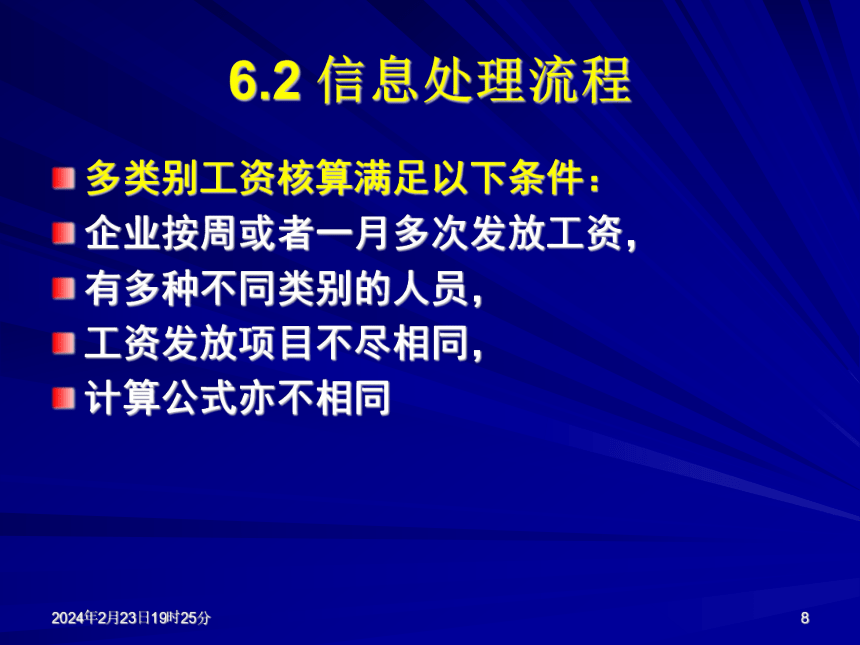 6.2 信息处理流程

多类别工资核算满足以下条件：

企业按周或者一月多次发放工资，

有多种不同类别的人员，

工资发放项目不尽相同，

计算公式亦不相同

2024年2月23日19时25分

8